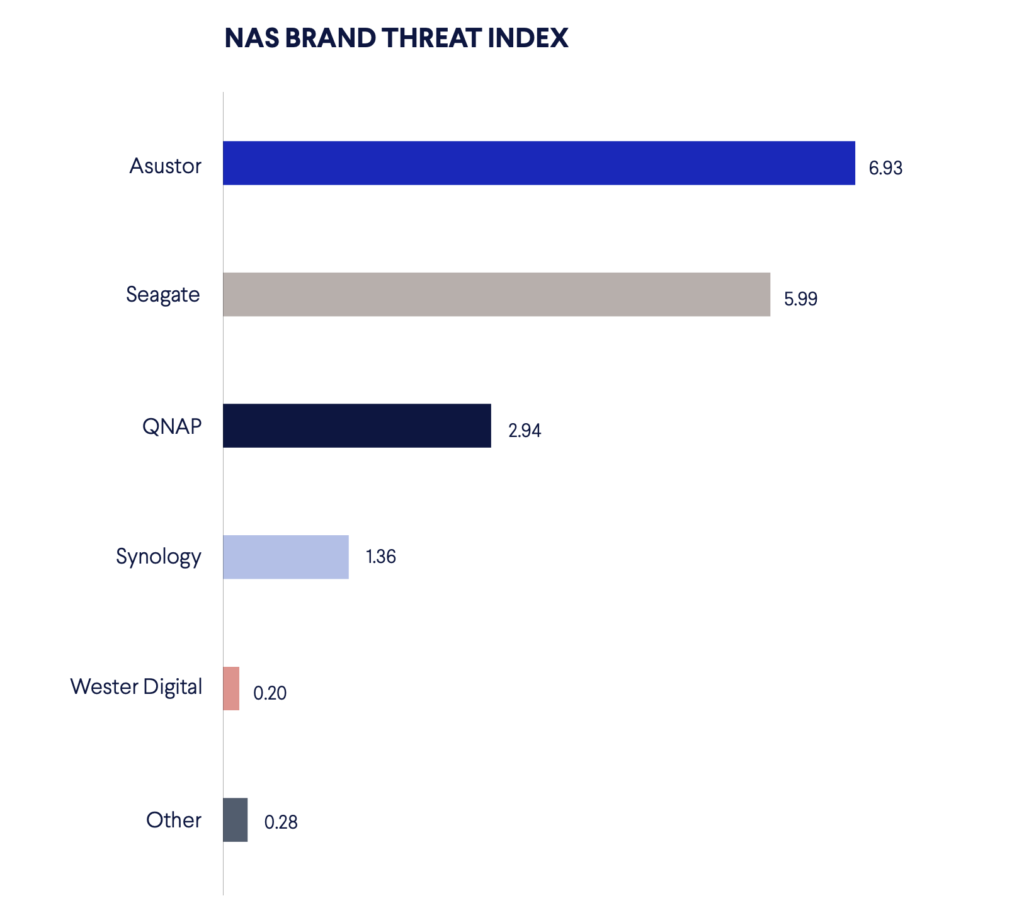 NAS BRAND THREAT INDEX

Asustor 6.93

Seagate 5.99

QNAP 2.94

Synology 1.36

Wester Digital 0.20

Other 0.28